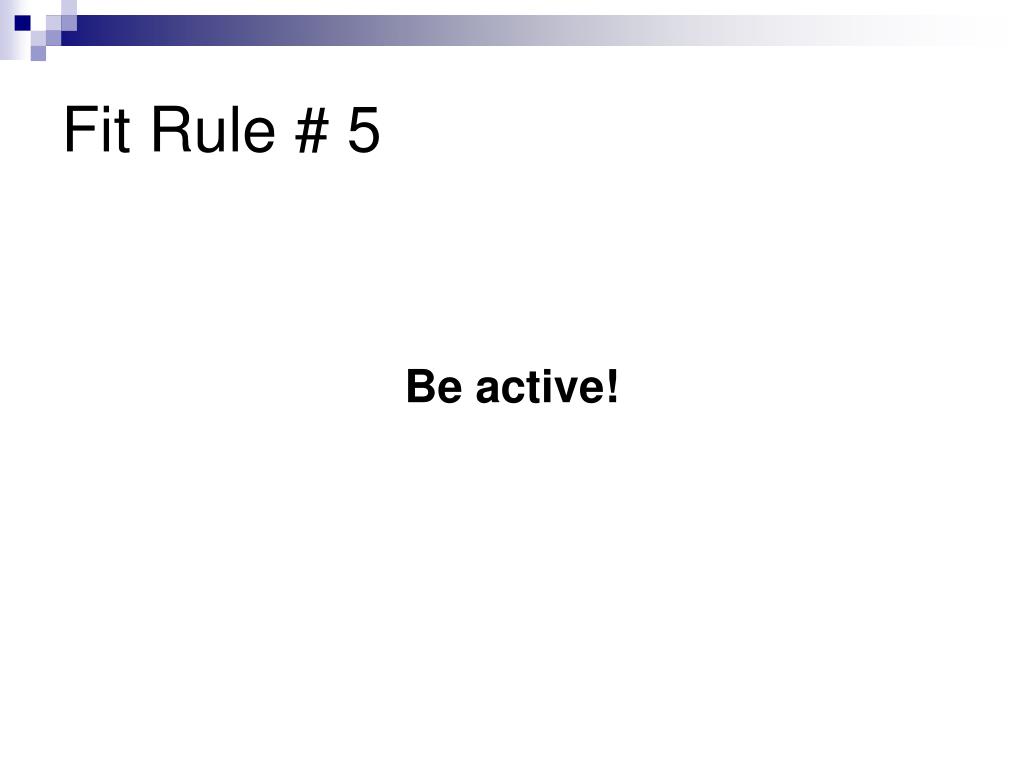 Fit Rule # 5

Be active!